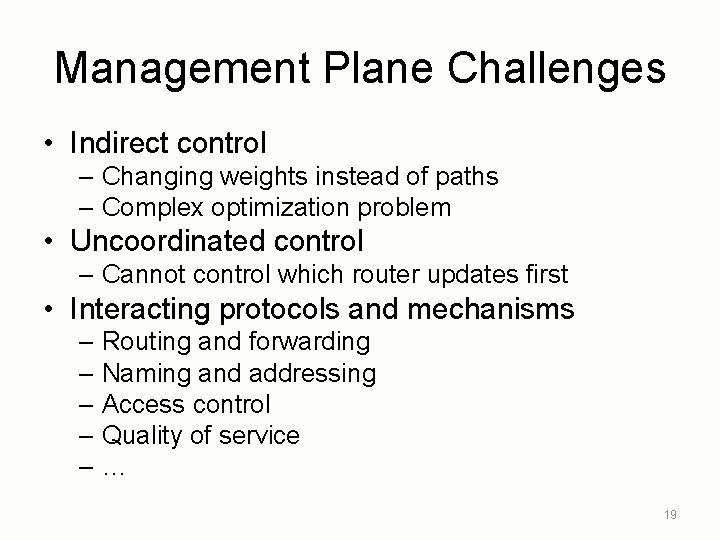 Management Plane Challenges

• Indirect control
– Changing weights instead of paths
– Complex optimization problem
• Uncoordinated control
– Cannot control which router updates first
• Interacting protocols and mechanisms
– Routing and forwarding
– Naming and addressing
– Access control
– Quality of service
– …

19